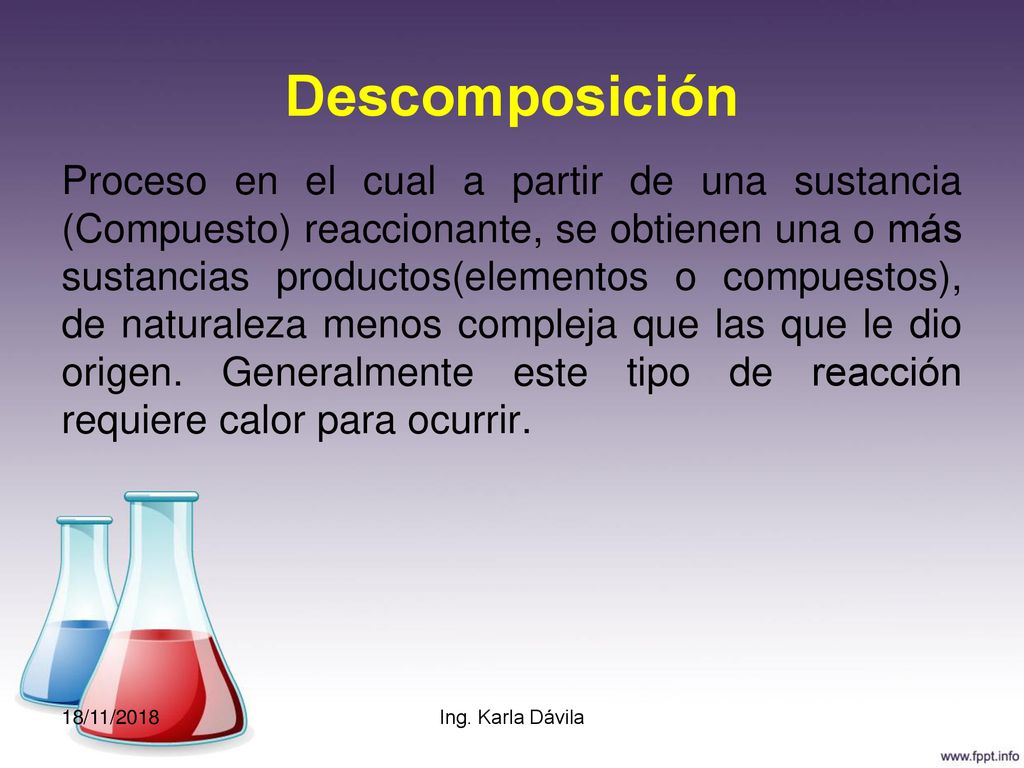 Descomposición

Proceso en el cual a partir de una sustancia (Compuesto) reaccionante, se obtienen una o más sustancias productos(elementos o compuestos), de naturaleza menos compleja que las que le dio origen. Generalmente este tipo de reacción requiere calor para ocurrir.

18/11/2018

Ing. Karla Dávila

www.fppt.info